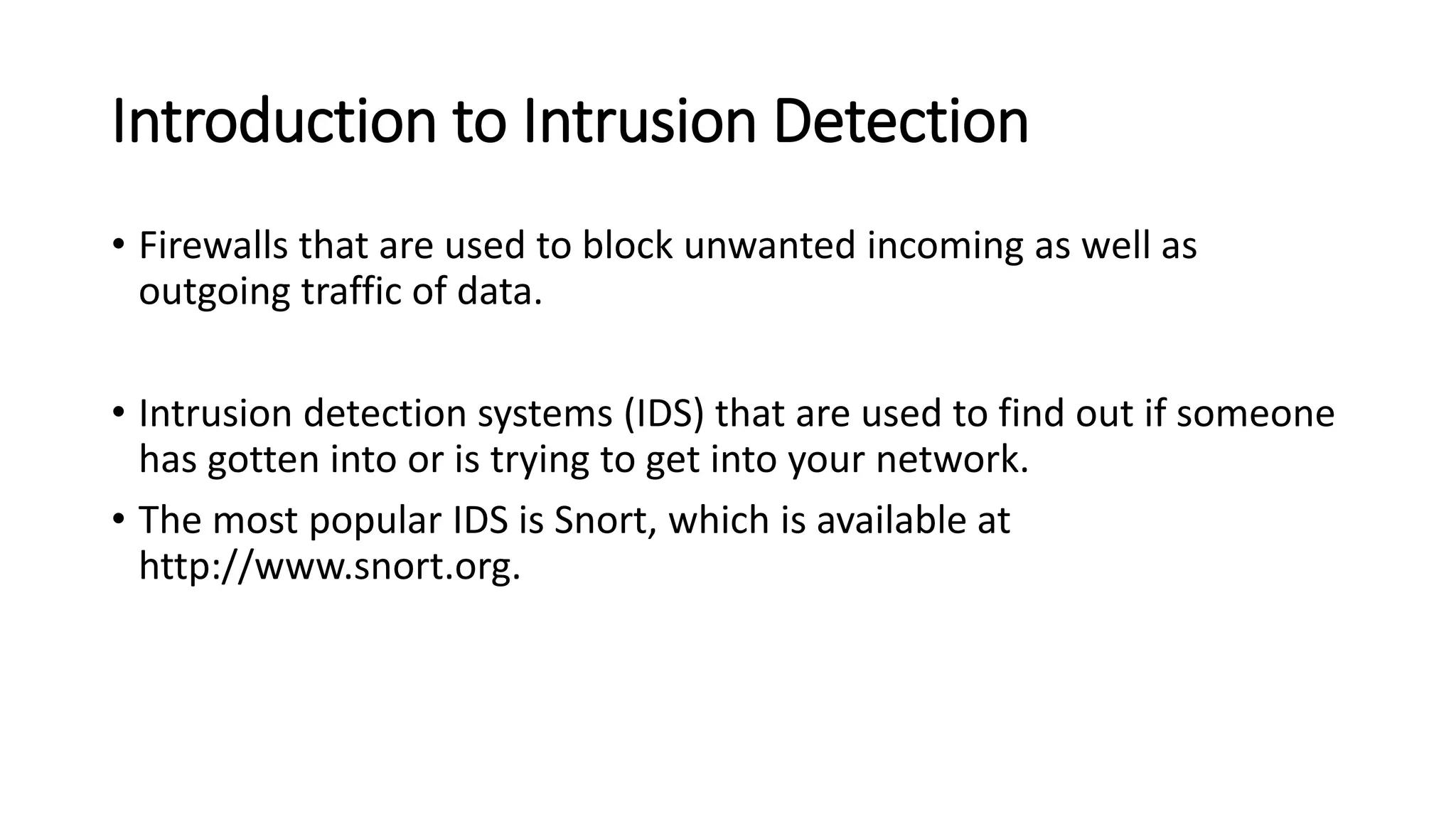 Introduction to Intrusion Detection

• Firewalls that are used to block unwanted incoming as well as outgoing traffic of data.

• Intrusion detection systems (IDS) that are used to find out if someone has gotten into or is trying to get into your network.

• The most popular IDS is Snort, which is available at http://www.snort.org.